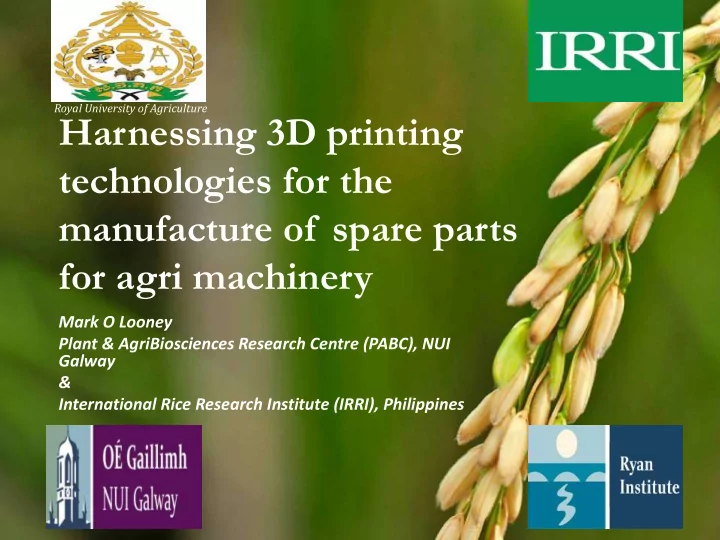 Royal University of Agriculture

IRRI

Harnessing 3D printing technologies for the manufacture of spare parts for agri machinery

Mark O Looney

Plant & AgriBiosciences Research Centre (PABC), NUI Galway

&

International Rice Research Institute (IRRI), Philippines

OÉ Gaillimh
NUI Galway

Ryan Institute